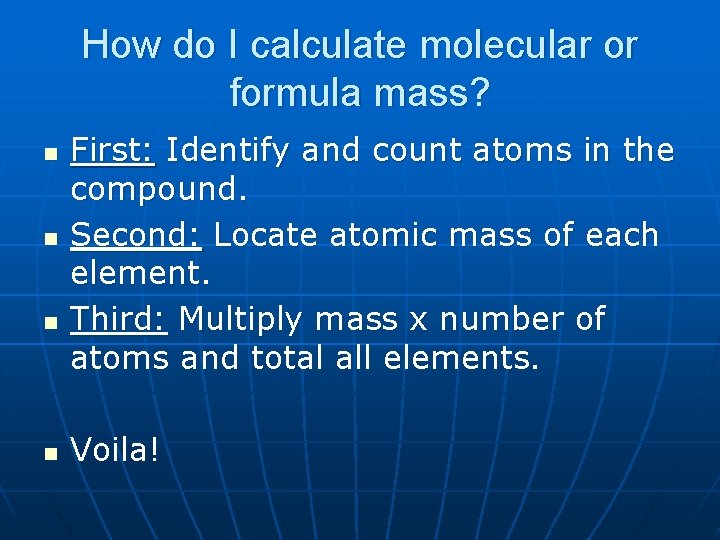 How do I calculate molecular or formula mass?

- First: Identify and count atoms in the compound.
- Second: Locate atomic mass of each element.
- Third: Multiply mass x number of atoms and total all elements.

- Voila!